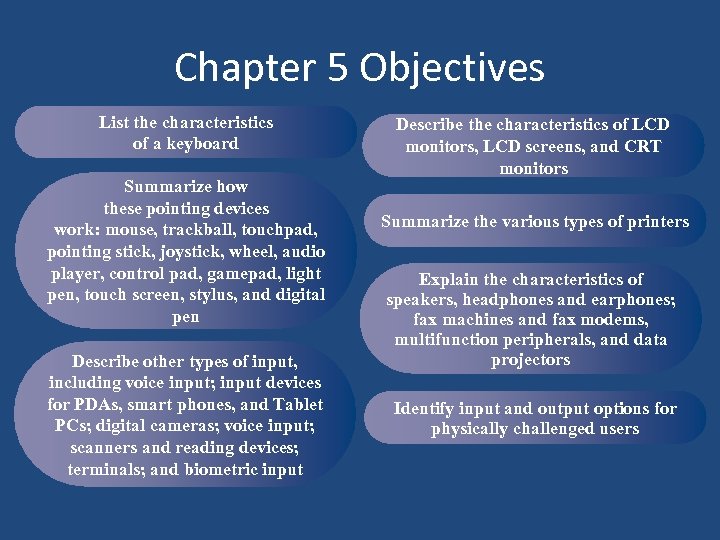 Chapter 5 Objectives

List the characteristics of a keyboard

Summarize how these pointing devices work: mouse, trackball, touchpad, pointing stick, joystick, wheel, audio player, control pad, gamepad, light pen, touch screen, stylus, and digital pen

Describe other types of input, including voice input; input devices for PDAs, smart phones, and Tablet PCs; digital cameras; voice input; scanners and reading devices; terminals; and biometric input

Describe the characteristics of LCD monitors, LCD screens, and CRT monitors

Summarize the various types of printers

Explain the characteristics of speakers, headphones and earphones; fax machines and fax modems, multifunction peripherals, and data projectors

Identify input and output options for physically challenged users